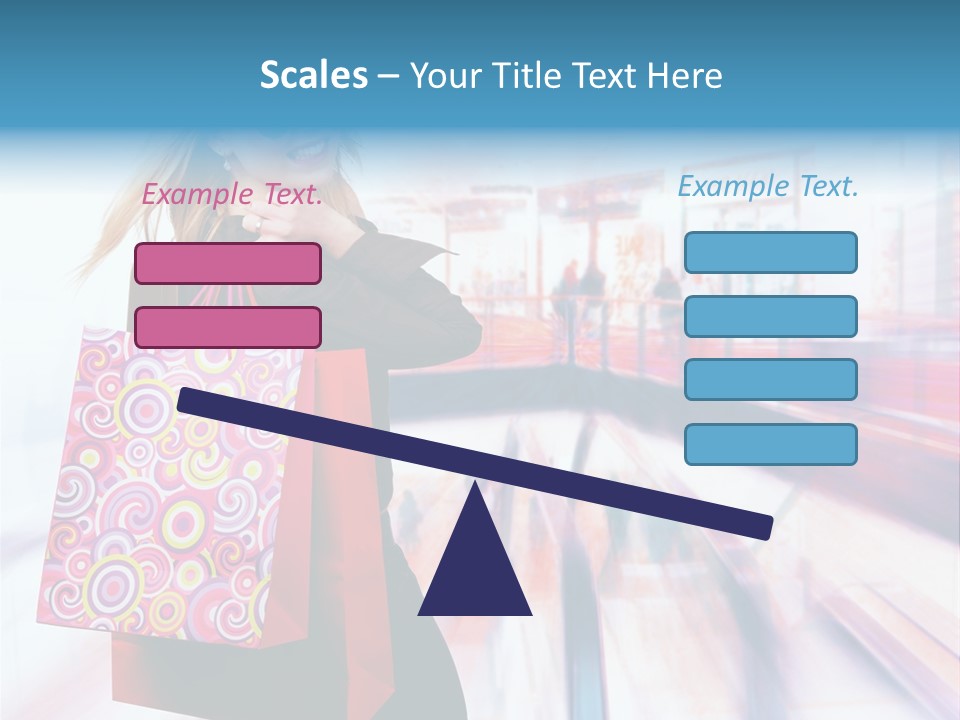 Scales – Your Title Text Here

Example Text.

Example Text.